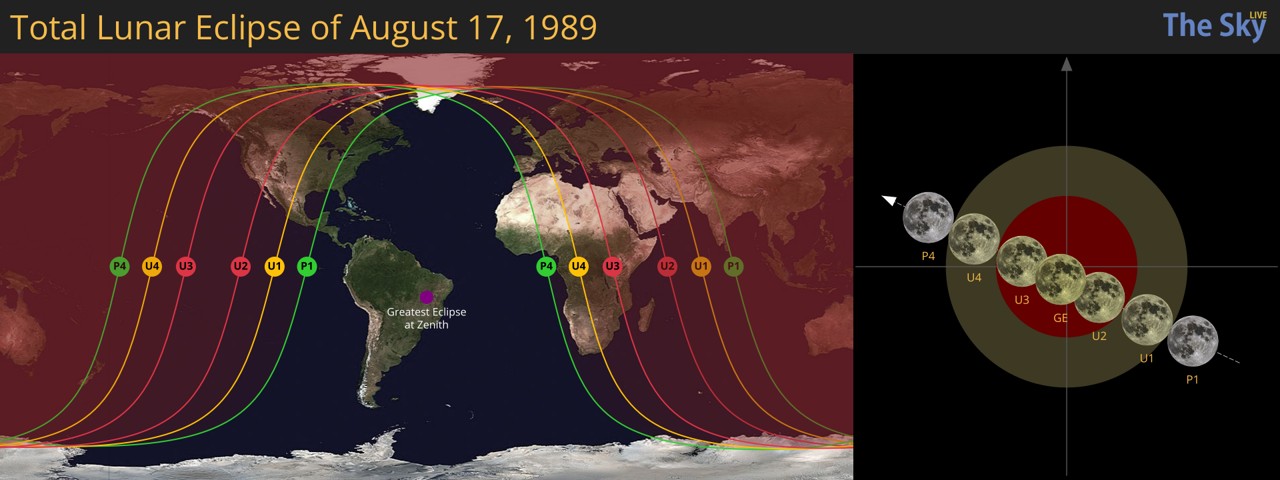 Total Lunar Eclipse of August 17, 1989

The Sky LIVE

P4 U4 U3 U2 U1 P1

Greatest Eclipse at Zenith

P4 U4 U3 U2 U1 P1

P4
U4
U3
GE
U2
U1
P1